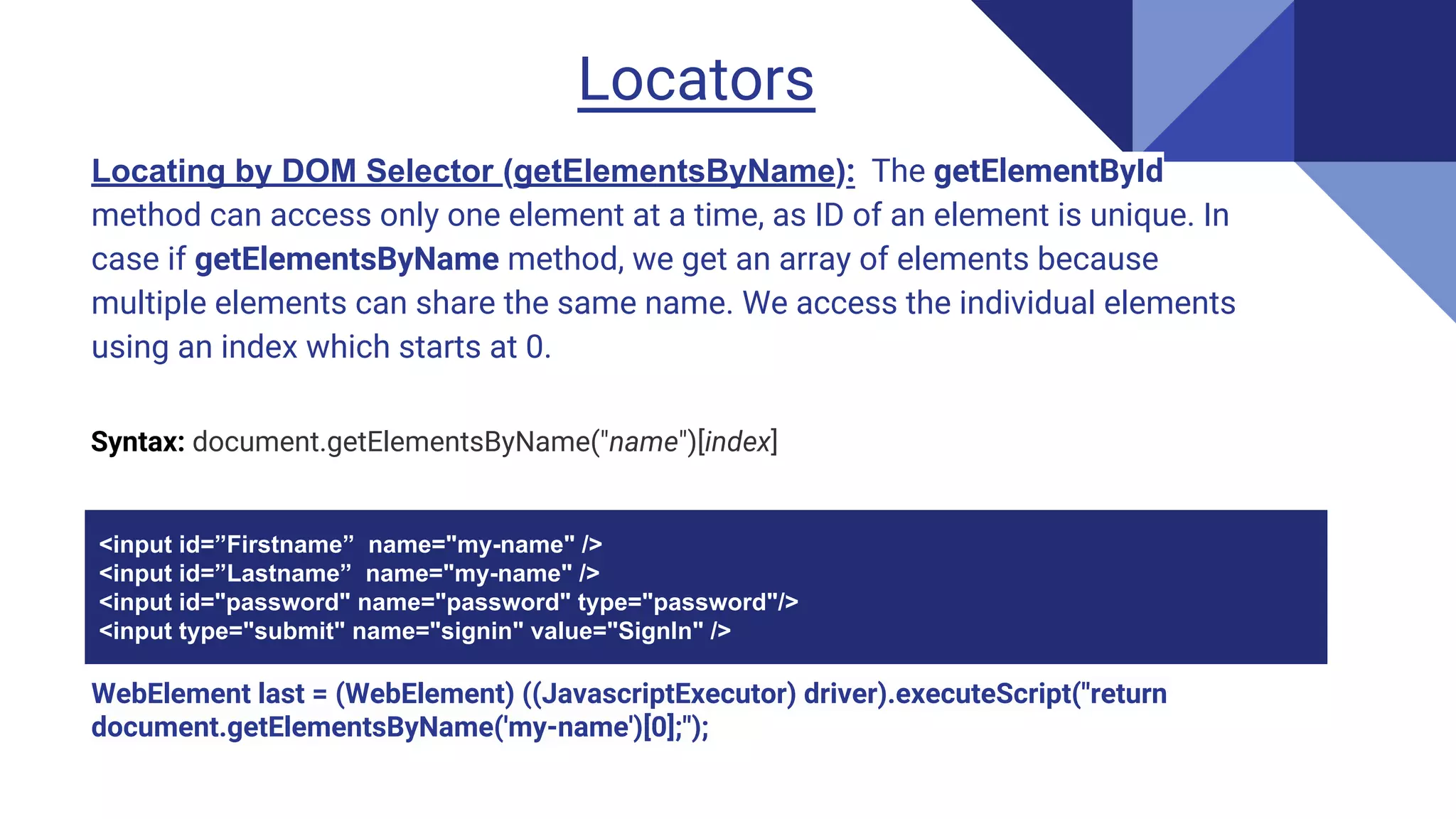 Locators

Locating by DOM Selector (getElementsByName): The getElementById method can access only one element at a time, as ID of an element is unique. In case if getElementsByName method, we get an array of elements because multiple elements can share the same name. We access the individual elements using an index which starts at 0.

Syntax: document.getElementsByName("name")[index]

<input id=”Firstname” name="my-name" />
<input id=”Lastname” name="my-name" />
<input id="password" name="password" type="password"/>
<input type="submit" name="signin" value="SignIn" />

WebElement last = (WebElement) ((JavascriptExecutor) driver).executeScript("return document.getElementsByName('my-name')[0];");